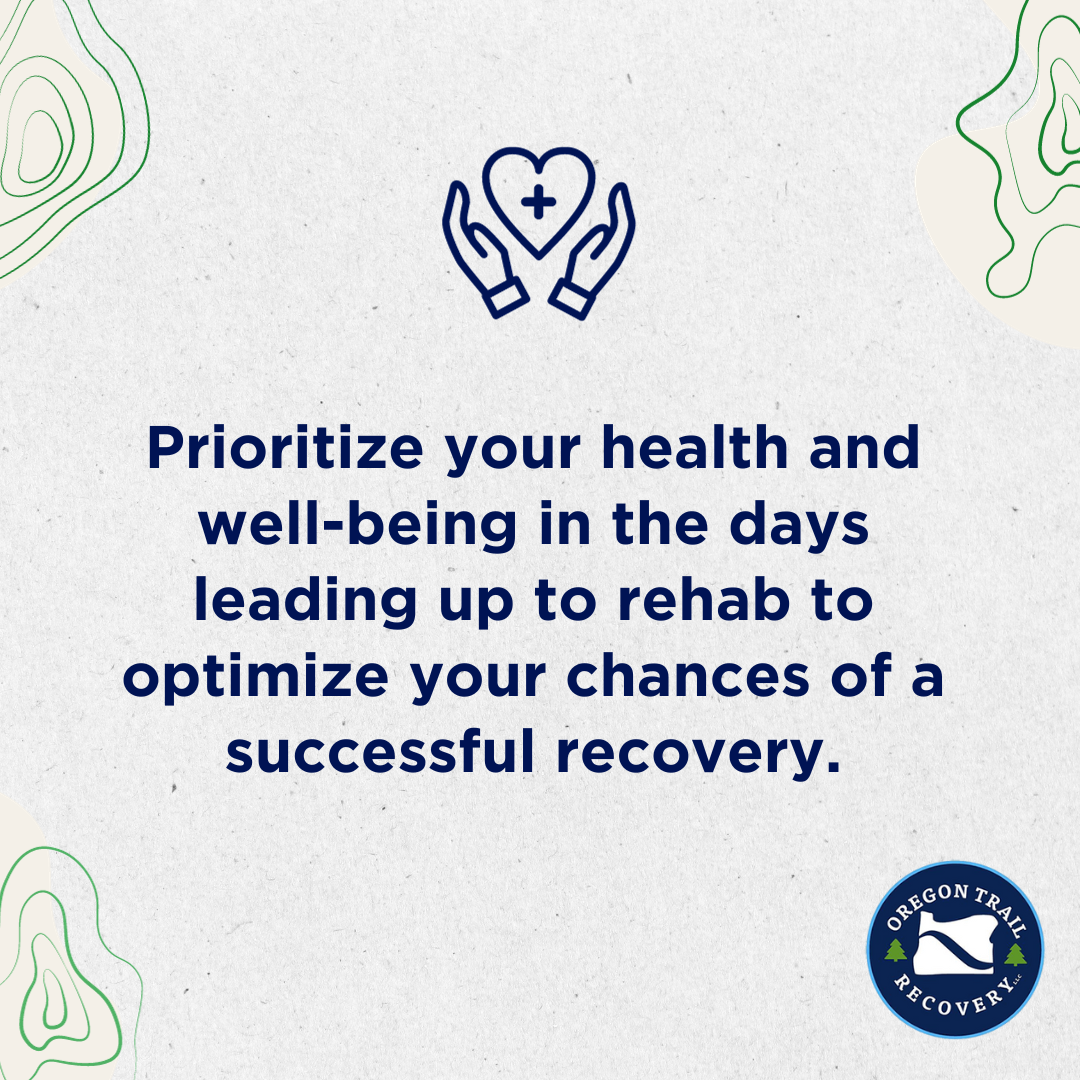 Prioritize your health and well-being in the days leading up to rehab to optimize your chances of a successful recovery.

OREGON TRAIL RECOVERY LLC